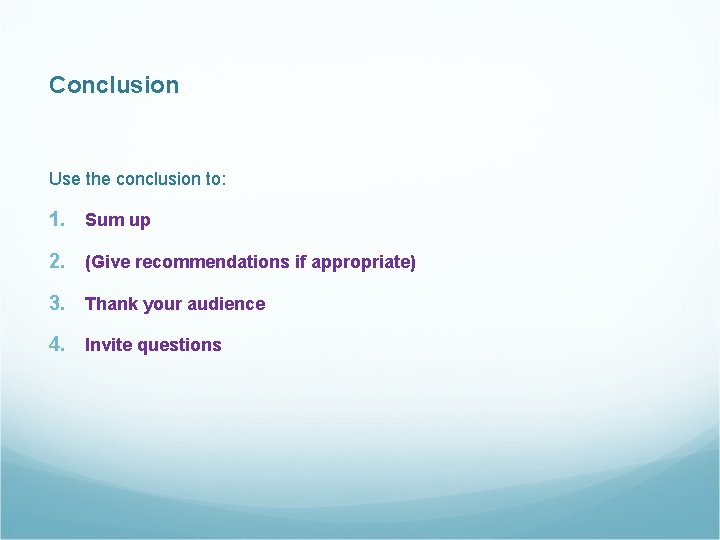 Conclusion

Use the conclusion to:

1. Sum up
2. (Give recommendations if appropriate)
3. Thank your audience
4. Invite questions